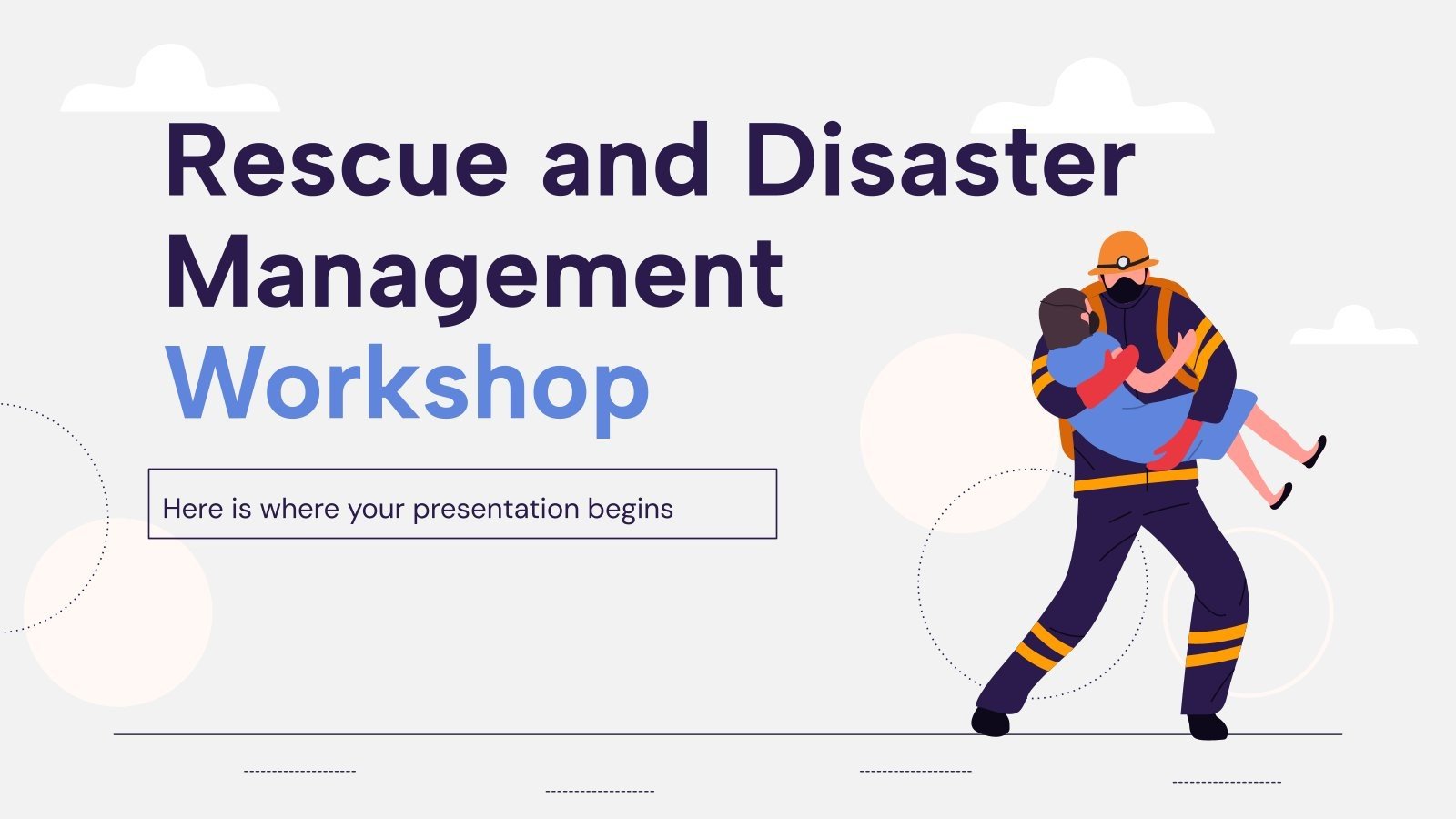 Rescue and Disaster Management Workshop

Here is where your presentation begins